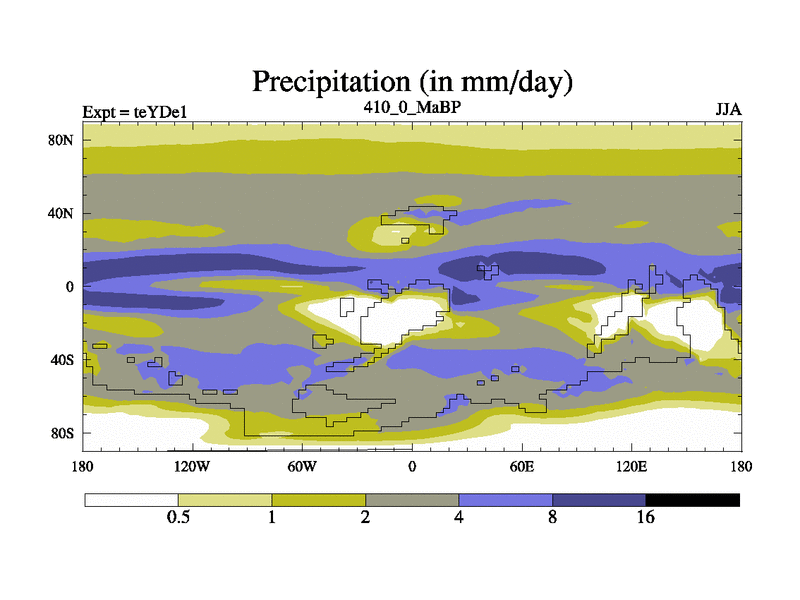 Precipitation (in mm/day)

Expt = teYDe1
410_0_MaBP
JJA

80N
40N
0
40S
80S

180
120W
60W
0
60E
120E
180

0.5
1
2
4
8
16